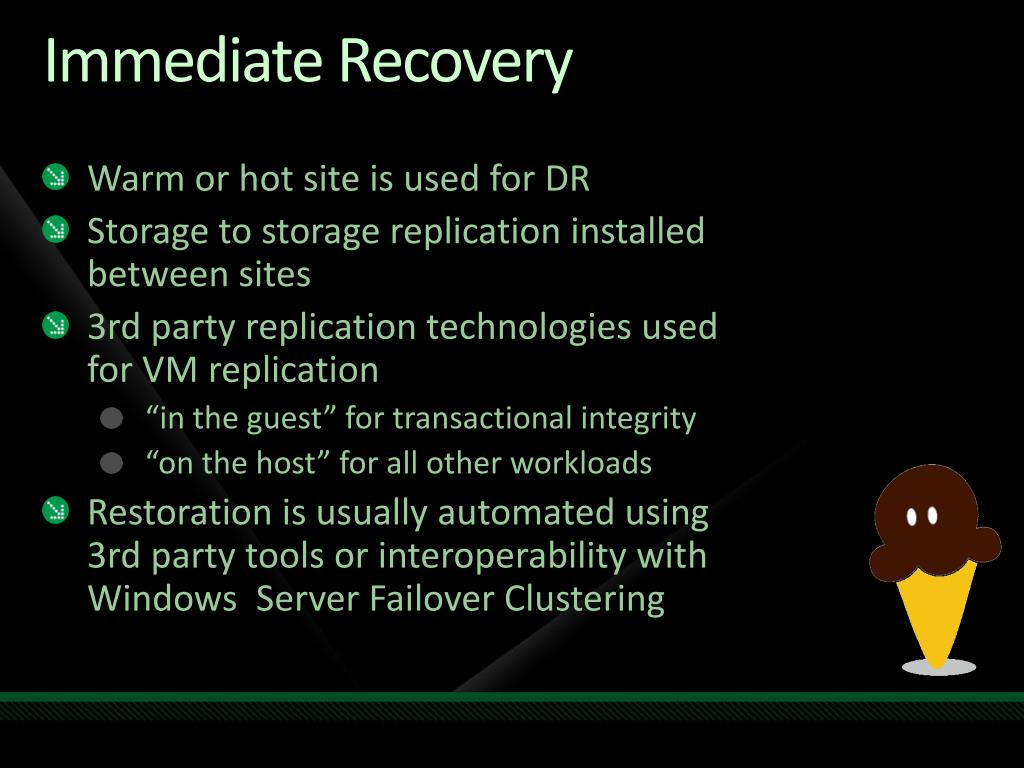 Immediate Recovery

Warm or hot site is used for DR

Storage to storage replication installed between sites

3rd party replication technologies used for VM replication

“in the guest” for transactional integrity

“on the host” for all other workloads

Restoration is usually automated using 3rd party tools or interoperability with Windows  Server Failover Clustering